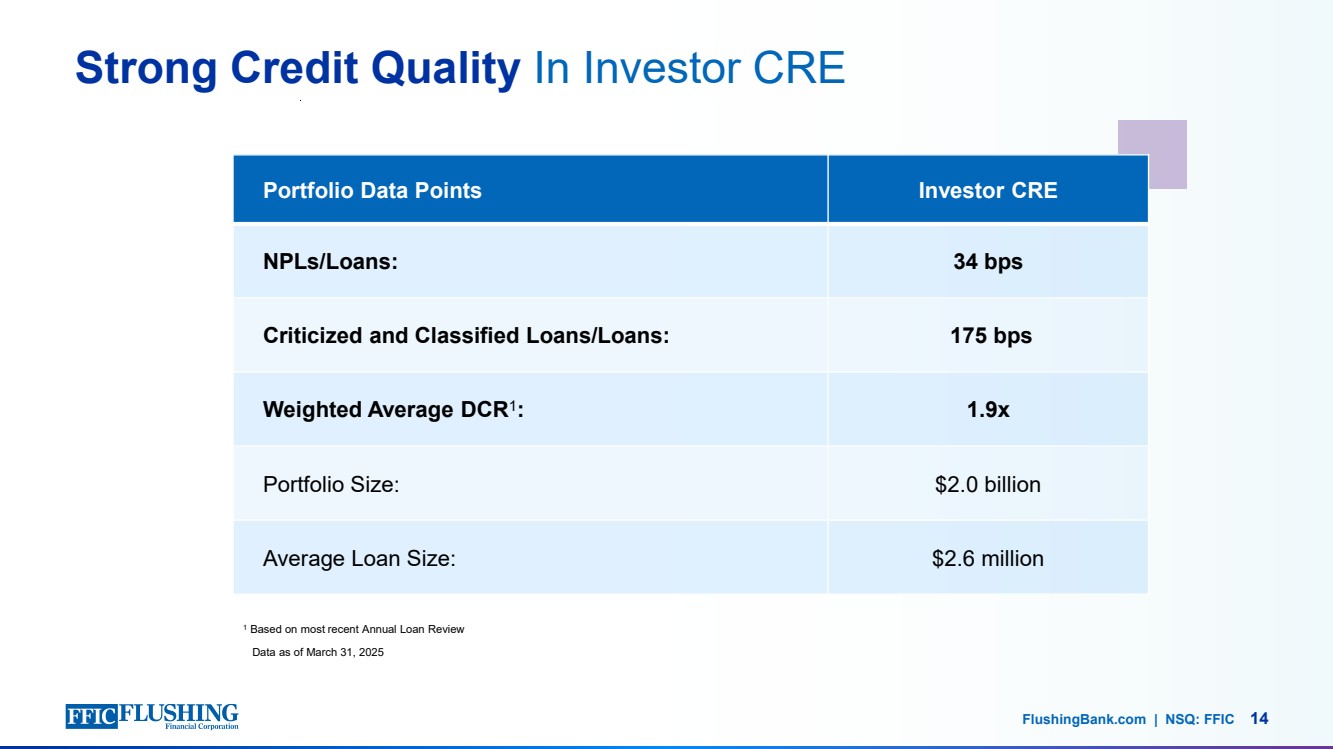 Strong Credit Quality In Investor CRE

| Portfolio Data Points | Investor CRE |
|---|---|
| NPLs/Loans: | 34 bps |
| Criticized and Classified Loans/Loans: | 175 bps |
| Weighted Average DCR$^1$: | 1.9x |
| Portfolio Size: | \$2.0 billion |
| Average Loan Size: | \$2.6 million |

$^1$ Based on most recent Annual Loan Review
Data as of March 31, 2025

FFIC FLUSHING Financial Corporation

FlushingBank.com | NSQ: FFIC 14